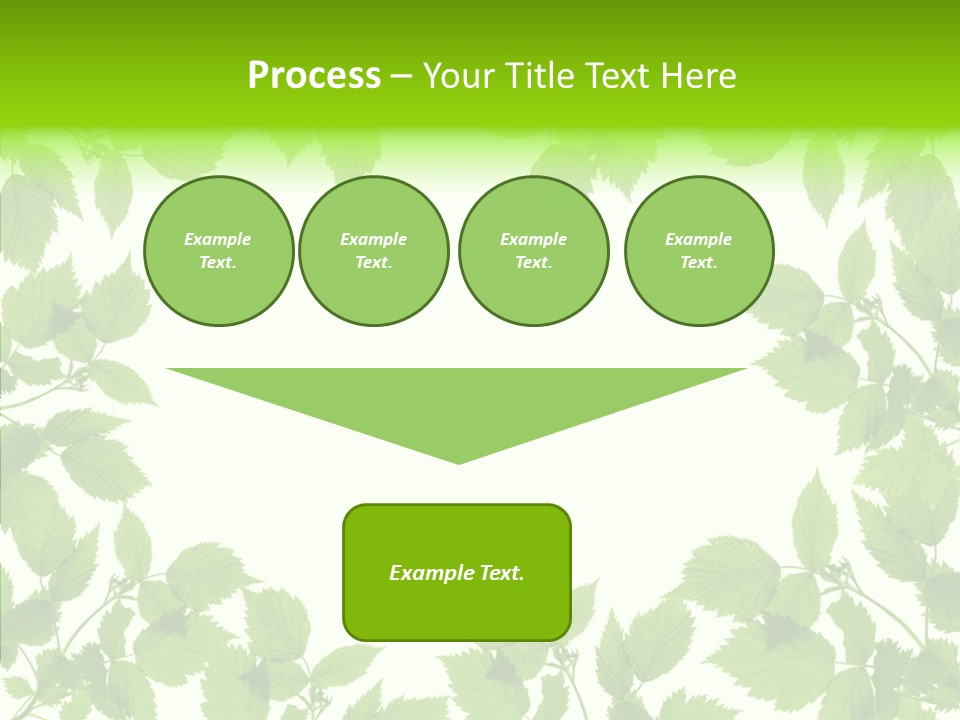 Process – Your Title Text Here

Example Text.

Example Text.

Example Text.

Example Text.

Example Text.